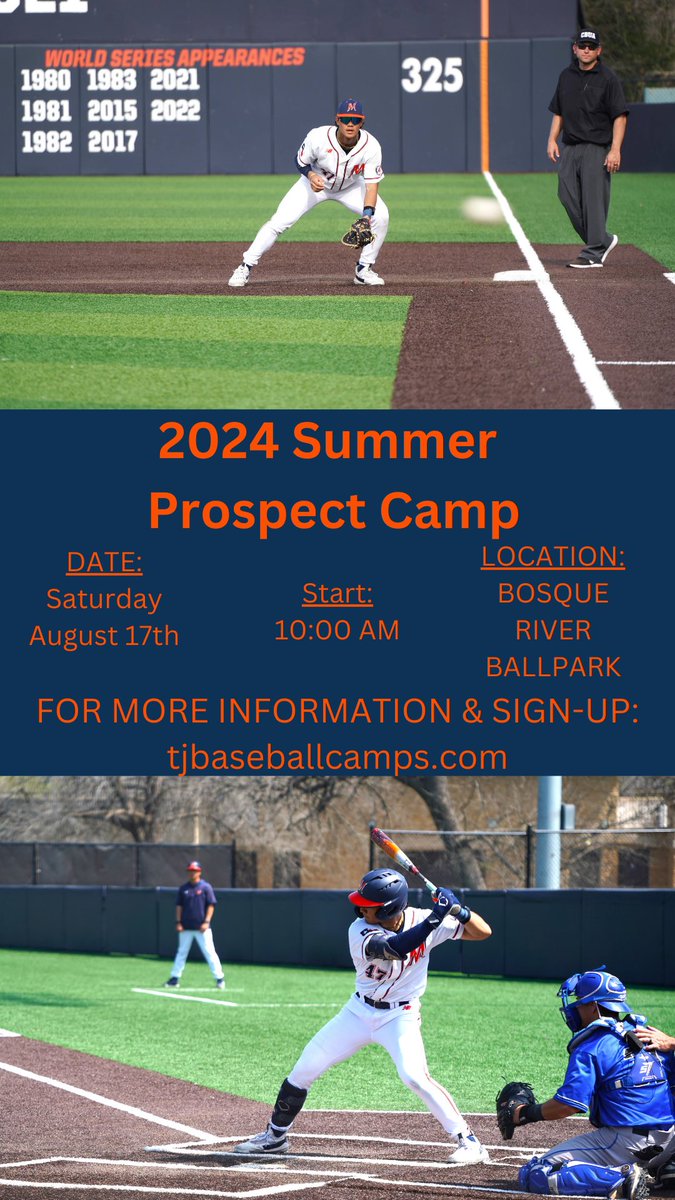 WORLD SERIES APPEARANCES
1980 1983 2021
1981 2015 2022
1982 2017

325

2024 Summer Prospect Camp

DATE:
Saturday
August 17th

Start:
10:00 AM

LOCATION:
BOSQUE
RIVER
BALLPARK

FOR MORE INFORMATION & SIGN-UP:
tjbaseballcamps.com

47